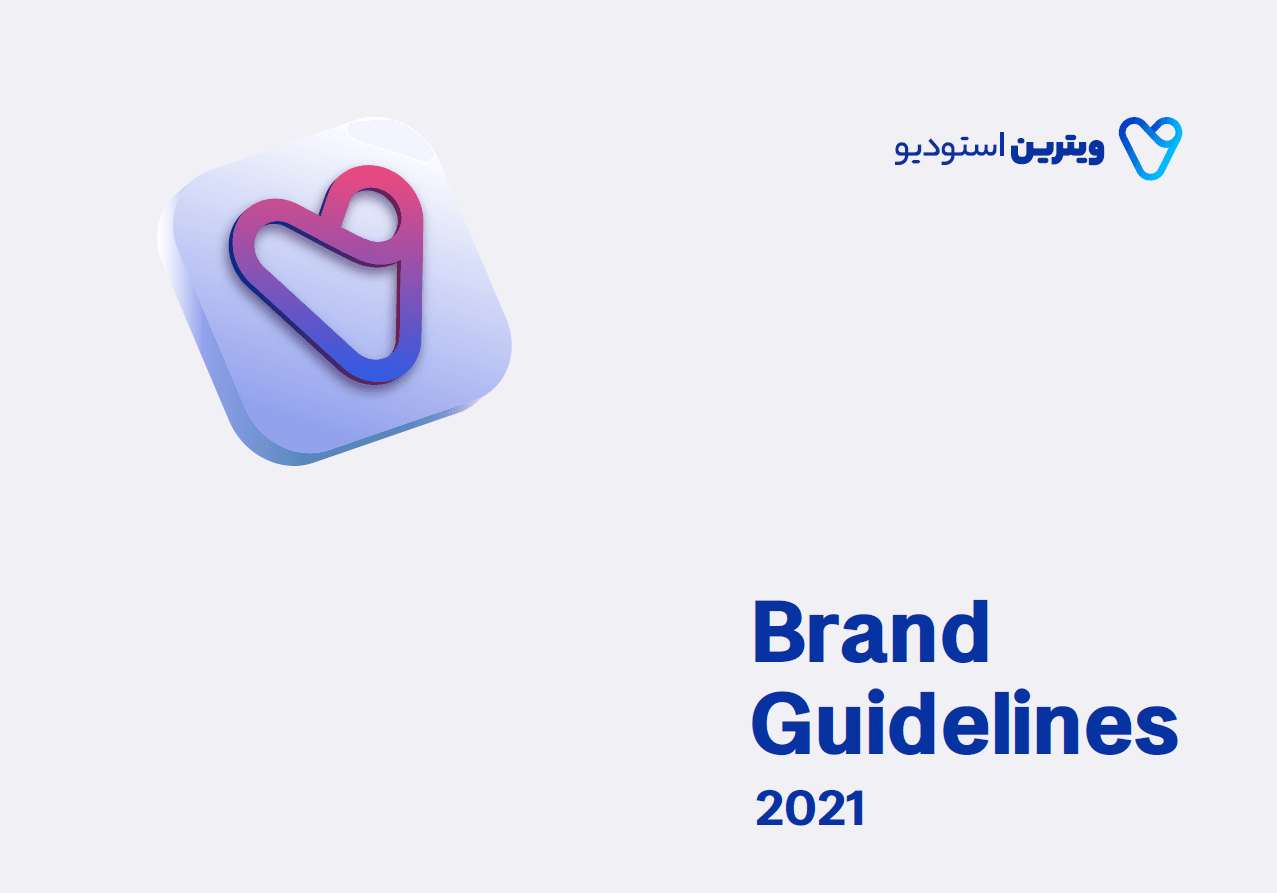 ویترین استودیو

Brand Guidelines
2021